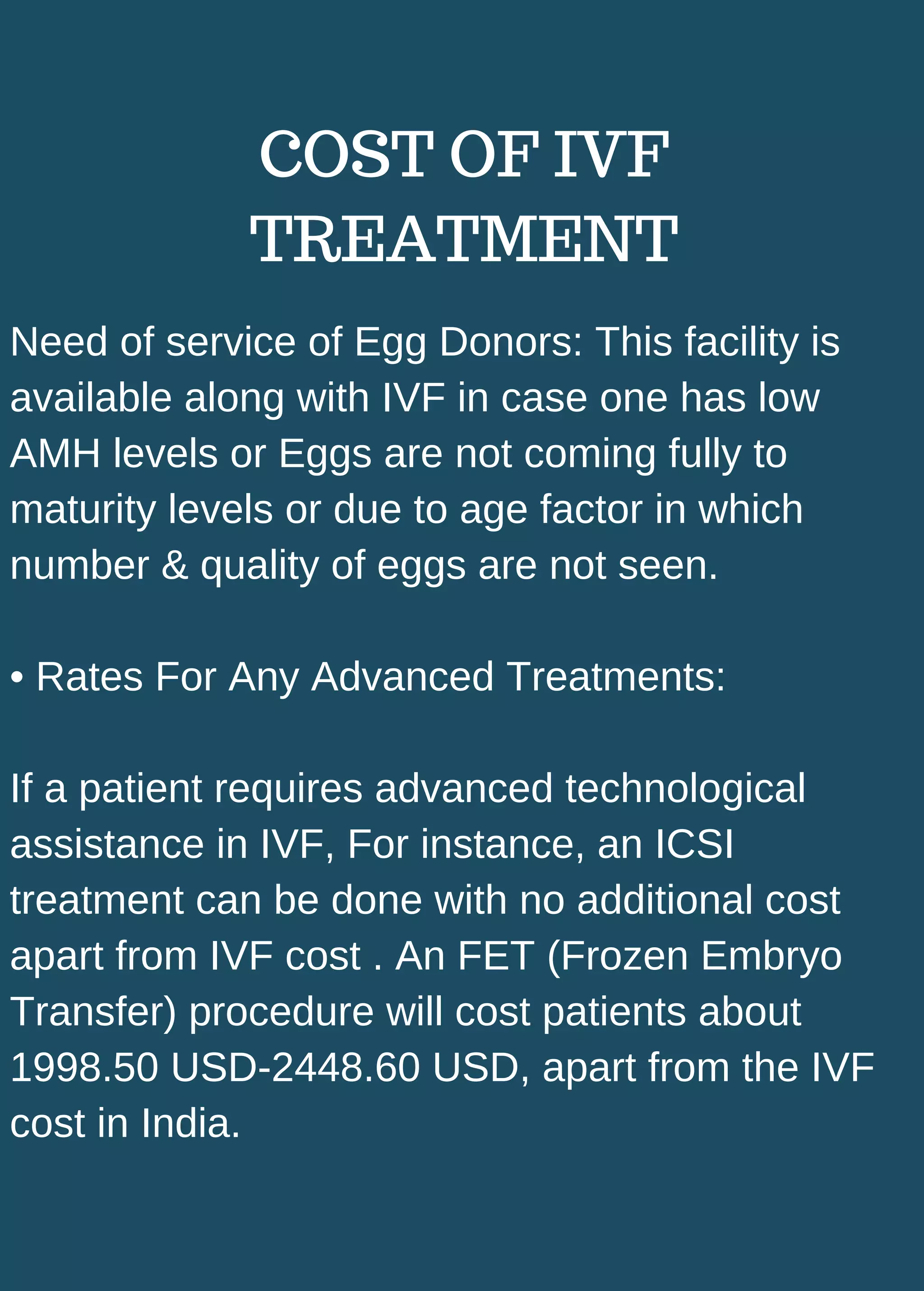 COST OF IVF TREATMENT

Need of service of Egg Donors: This facility is available along with IVF in case one has low AMH levels or Eggs are not coming fully to maturity levels or due to age factor in which number & quality of eggs are not seen.

• Rates For Any Advanced Treatments:

If a patient requires advanced technological assistance in IVF, For instance, an ICSI treatment can be done with no additional cost apart from IVF cost . An FET (Frozen Embryo Transfer) procedure will cost patients about 1998.50 USD-2448.60 USD, apart from the IVF cost in India.